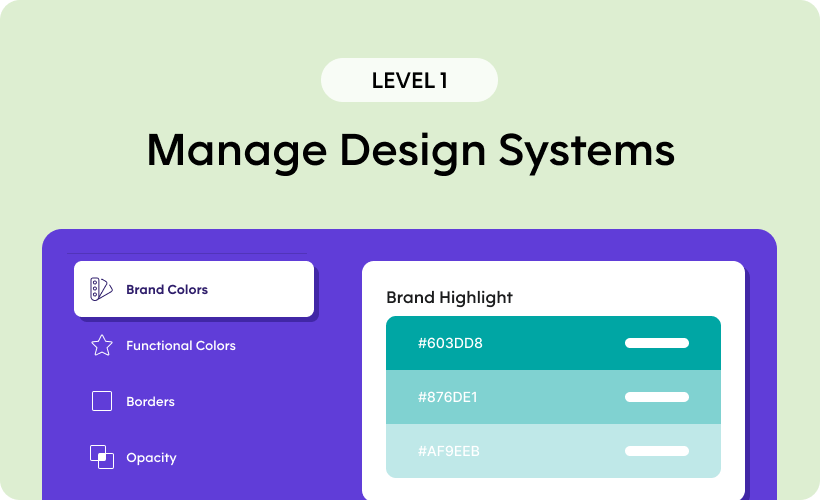 LEVEL 1

Manage Design Systems

Brand Colors

Functional Colors

Borders

Opacity

Brand Highlight

#603DD8

#876DE1

#AF9EEB